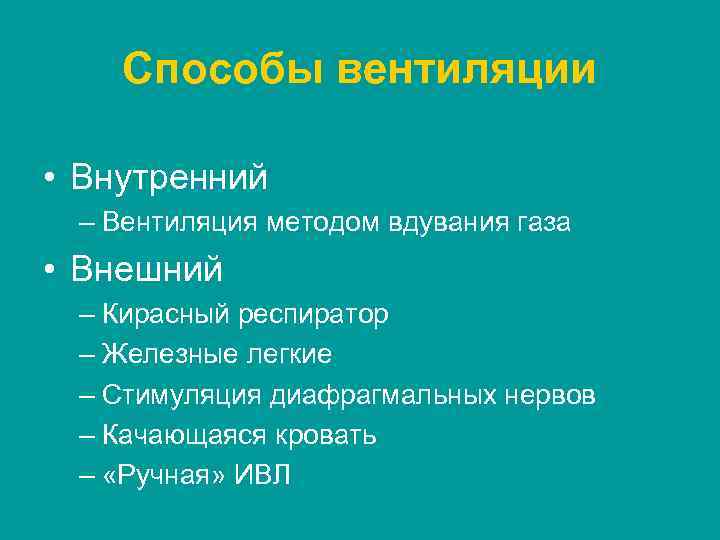 Способы вентиляции

• Внутренний
– Вентиляция методом вдувания газа
• Внешний
– Кирасный респиратор
– Железные легкие
– Стимуляция диафрагмальных нервов
– Качающаяся кровать
– «Ручная» ИВЛ